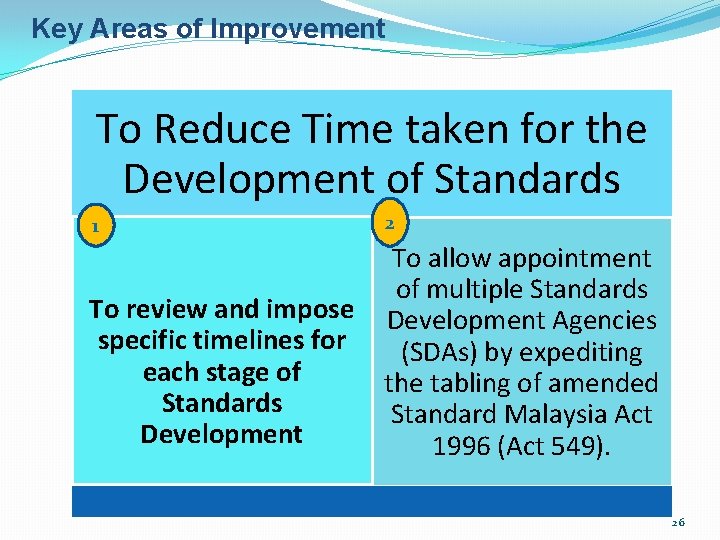 Key Areas of Improvement

To Reduce Time taken for the Development of Standards

1

To review and impose specific timelines for each stage of Standards Development

2

To allow appointment of multiple Standards Development Agencies (SDAs) by expediting the tabling of amended Standard Malaysia Act 1996 (Act 549).

26